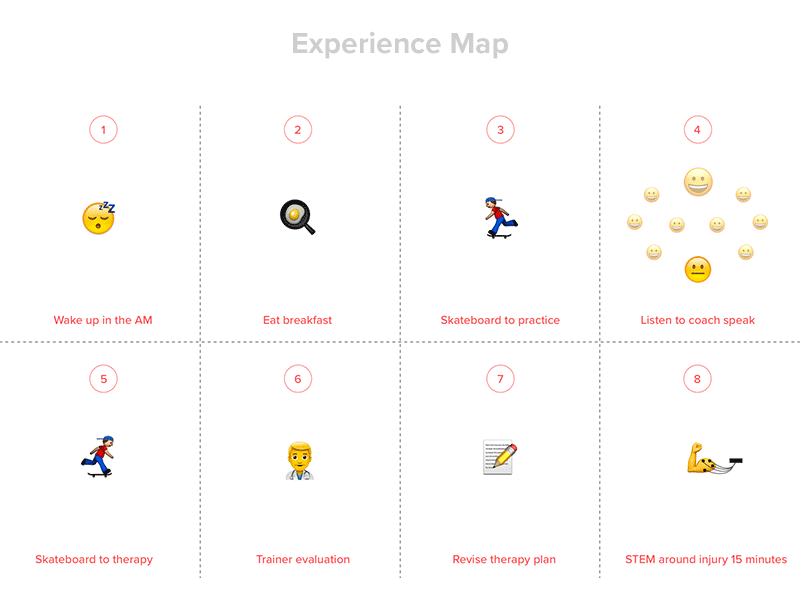 Experience Map

1

Wake up in the AM

2

Eat breakfast

3

Skateboard to practice

4

Listen to coach speak

5

Skateboard to therapy

6

Trainer evaluation

7

Revise therapy plan

8

STEM around injury 15 minutes